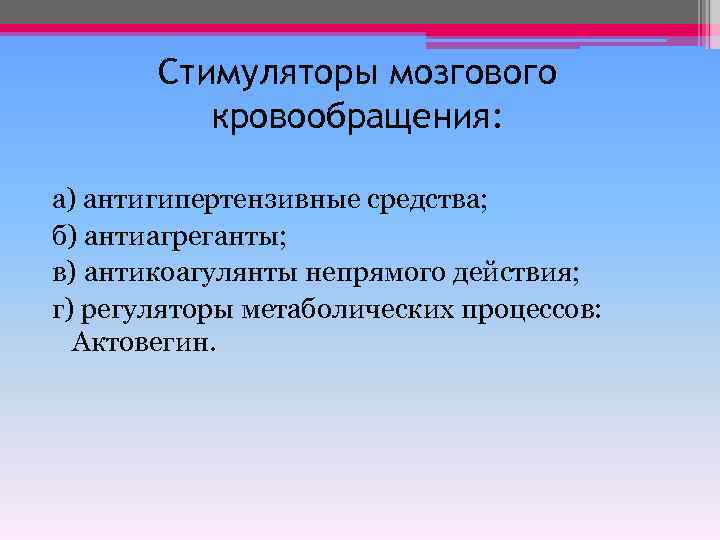 Стимуляторы мозгового кровообращения:

а) антигипертензивные средства;
б) антиагреганты;
в) антикоагулянты непрямого действия;
г) регуляторы метаболических процессов: Актовегин.